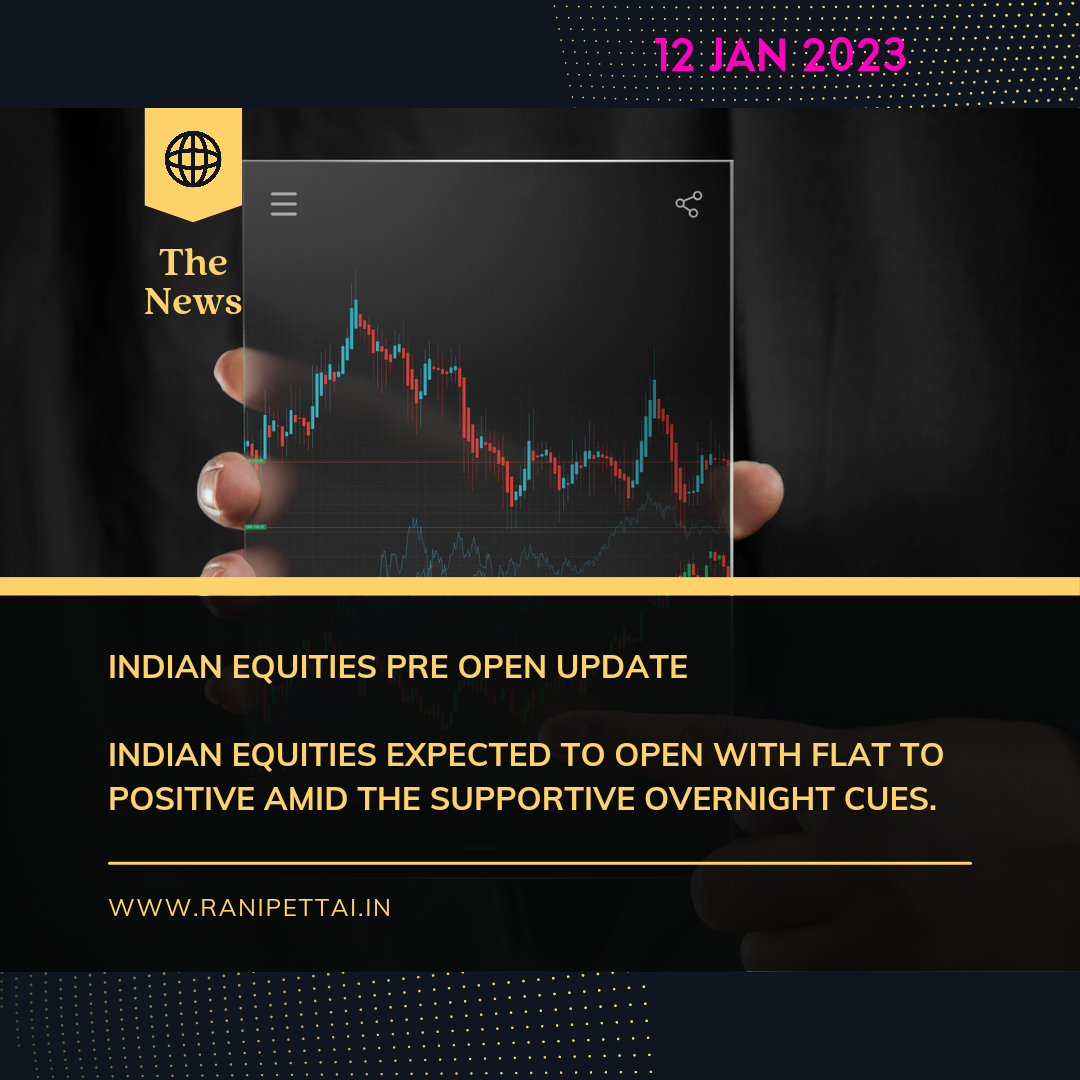 12 JAN 2023

The News

INDIAN EQUITIES PRE OPEN UPDATE

INDIAN EQUITIES EXPECTED TO OPEN WITH FLAT TO POSITIVE AMID THE SUPPORTIVE OVERNIGHT CUES.

WWW.RANIPETTAI.IN